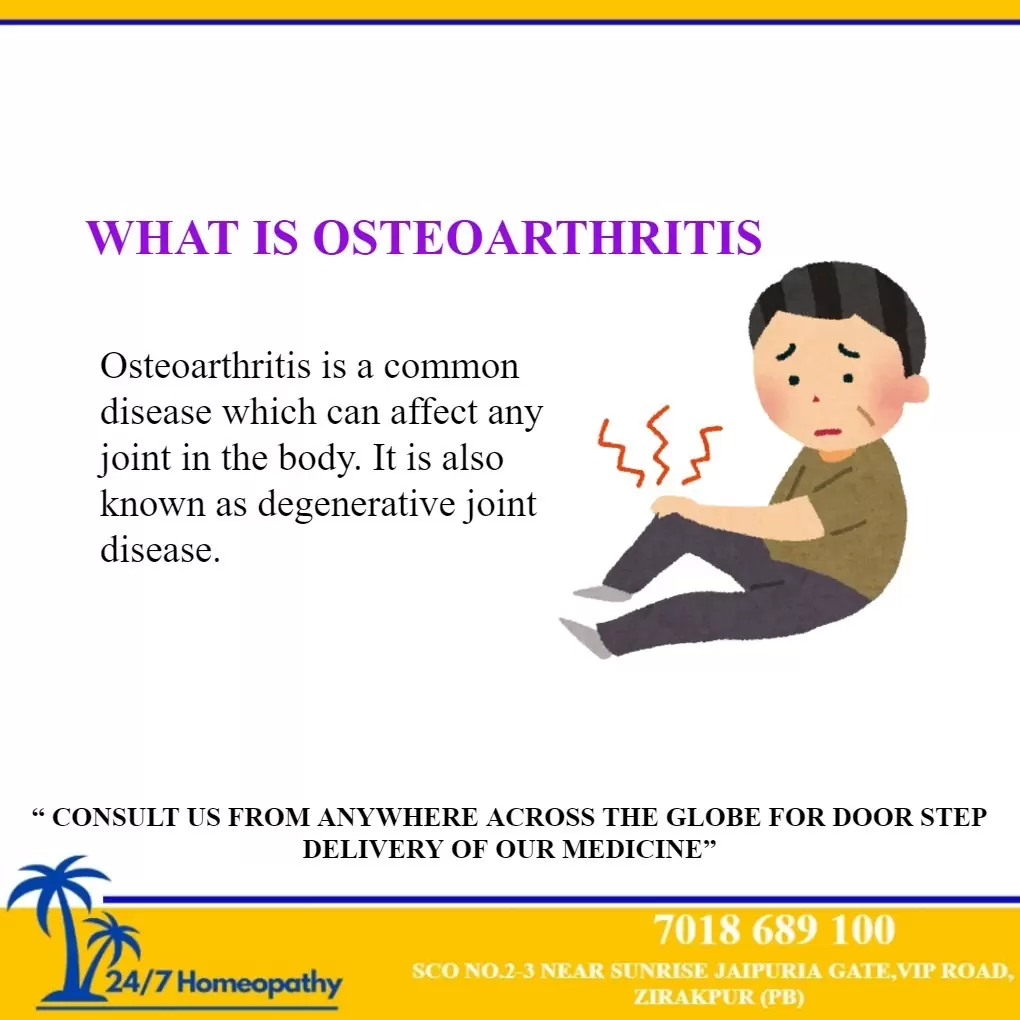 WHAT IS OSTEOARTHRITIS

Osteoarthritis is a common disease which can affect any joint in the body. It is also known as degenerative joint disease.

“ CONSULT US FROM ANYWHERE ACROSS THE GLOBE FOR DOOR STEP DELIVERY OF OUR MEDICINE”

24/7 Homeopathy

7018 689 100

SCO NO.2-3 NEAR SUNRISE JAIPURIA GATE,VIP ROAD, ZIRAKPUR (PB)